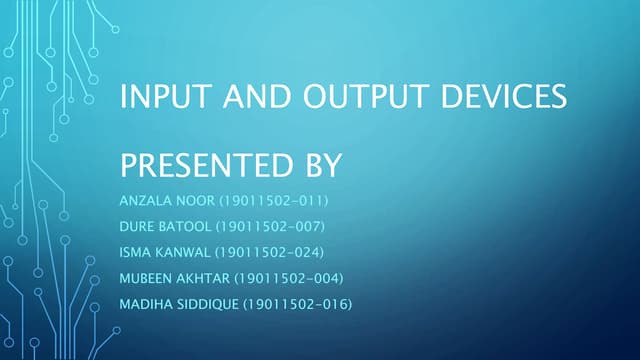 INPUT AND OUTPUT DEVICES

PRESENTED BY

ANZALA NOOR (19011502-011)
DURE BATOOL (19011502-007)
ISMA KANWAL (19011502-024)
MUBEEN AKHTAR (19011502-004)
MADIHA SIDDIQUE (19011502-016)